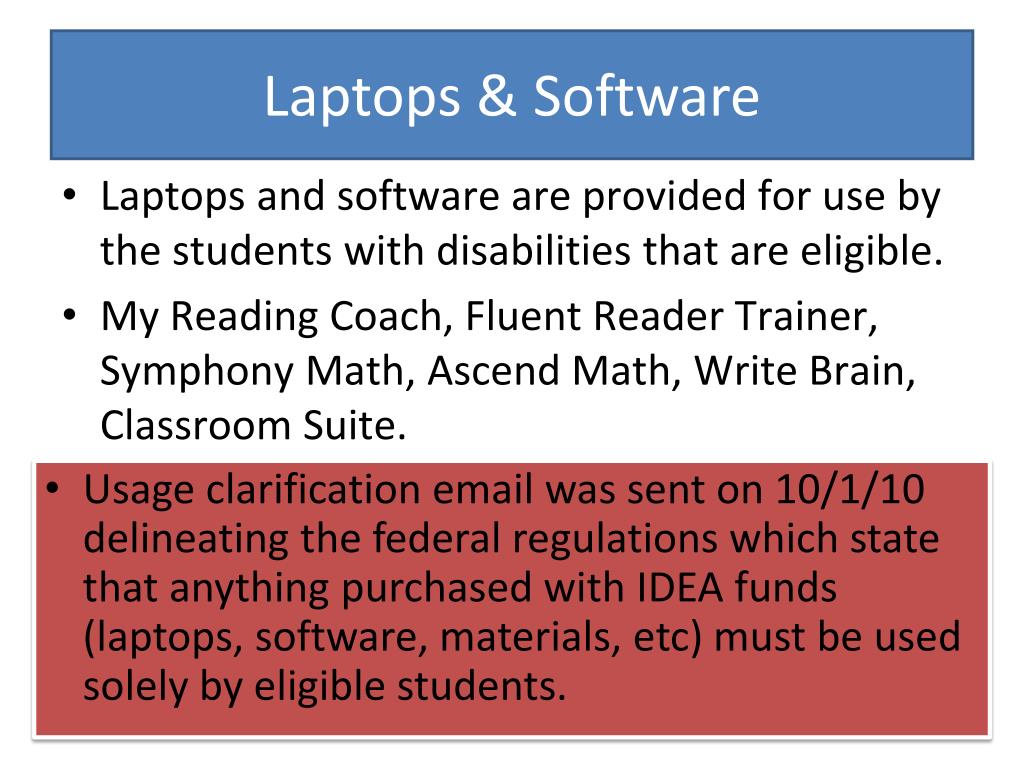 Laptops & Software

• Laptops and software are provided for use by the students with disabilities that are eligible.

• My Reading Coach, Fluent Reader Trainer, Symphony Math, Ascend Math, Write Brain, Classroom Suite.

• Usage clarification email was sent on 10/1/10 delineating the federal regulations which state that anything purchased with IDEA funds (laptops, software, materials, etc) must be used solely by eligible students.